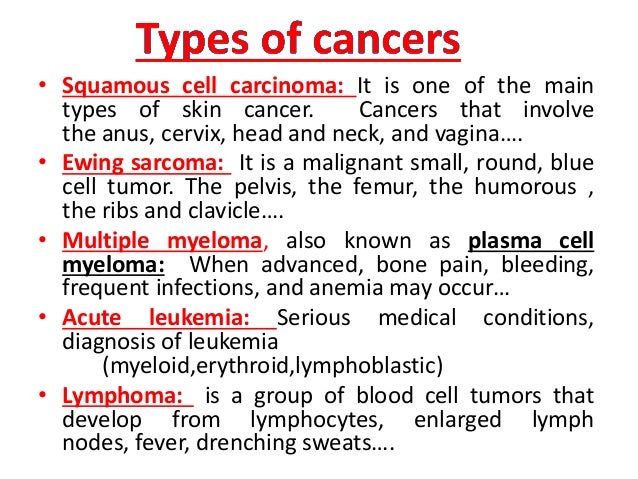 Types of cancers

• Squamous cell carcinoma: It is one of the main types of skin cancer. Cancers that involve the anus, cervix, head and neck, and vagina….

• Ewing sarcoma: It is a malignant small, round, blue cell tumor. The pelvis, the femur, the humorous , the ribs and clavicle….

• Multiple myeloma, also known as plasma cell myeloma: When advanced, bone pain, bleeding, frequent infections, and anemia may occur…

• Acute leukemia: Serious medical conditions, diagnosis of leukemia (myeloid,erythroid,lymphoblastic)

• Lymphoma: is a group of blood cell tumors that develop from lymphocytes, enlarged lymph nodes, fever, drenching sweats….